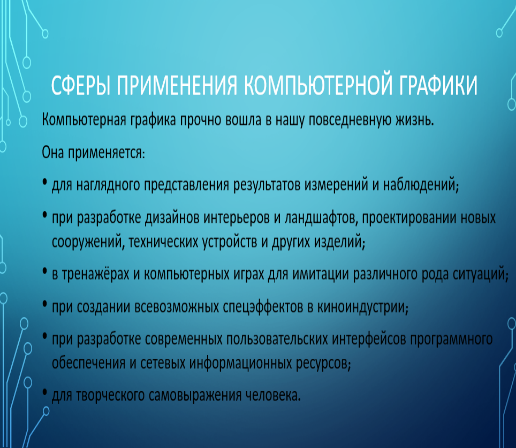 СФЕРЫ ПРИМЕНЕНИЯ КОМПЬЮТЕРНОЙ ГРАФИКИ

Компьютерная графика прочно вошла в нашу повседневную жизнь.

Она применяется:

• для наглядного представления результатов измерений и наблюдений;

• при разработке дизайнов интерьеров и ландшафтов, проектировании новых сооружений, технических устройств и других изделий;

• в тренажёрах и компьютерных играх для имитации различного рода ситуаций;

• при создании всевозможных спецэффектов в киноиндустрии;

• при разработке современных пользовательских интерфейсов программного обеспечения и сетевых информационных ресурсов;

• для творческого самовыражения человека.